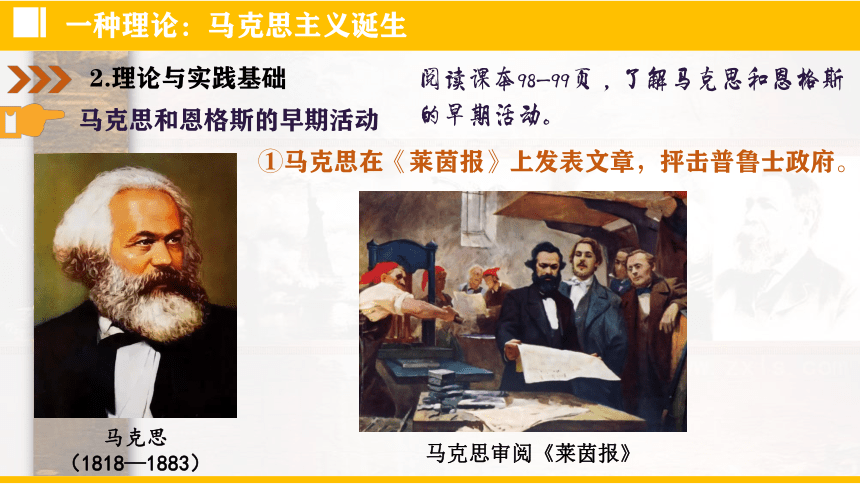 一种理论：马克思主义诞生

2.理论与实践基础

马克思和恩格斯的早期活动

阅读课本98—99页，了解马克思和恩格斯的早期活动。

①马克思在《莱茵报》上发表文章，抨击普鲁士政府。

马克思
(1818—1883)

马克思审阅《莱茵报》